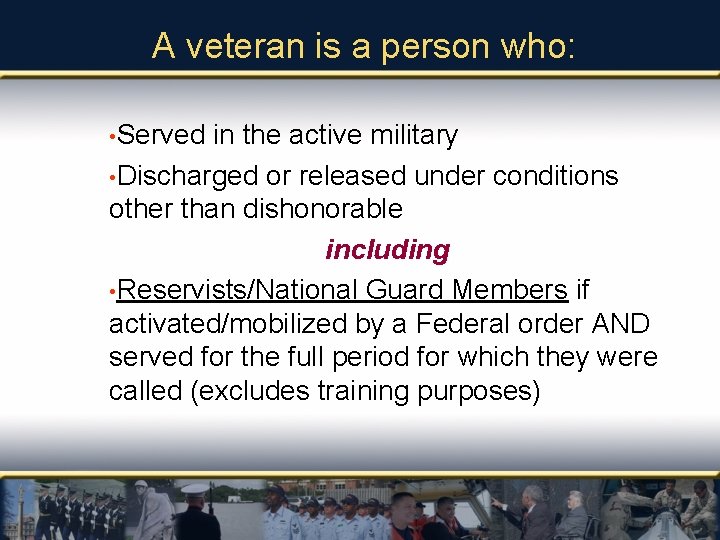 A veteran is a person who:

•Served in the active military

•Discharged or released under conditions other than dishonorable

including

•Reservists/National Guard Members if activated/mobilized by a Federal order AND served for the full period for which they were called (excludes training purposes)